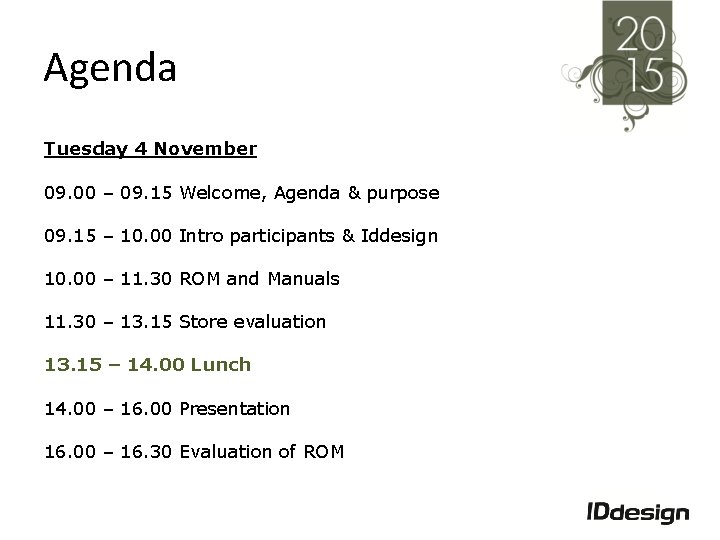 Agenda

20
15

Tuesday 4 November

09.00 – 09.15 Welcome, Agenda & purpose

09.15 – 10.00 Intro participants & Iddesign

10.00 – 11.30 ROM and Manuals

11.30 – 13.15 Store evaluation

13.15 – 14.00 Lunch

14.00 – 16.00 Presentation

16.00 – 16.30 Evaluation of ROM

IDdesign